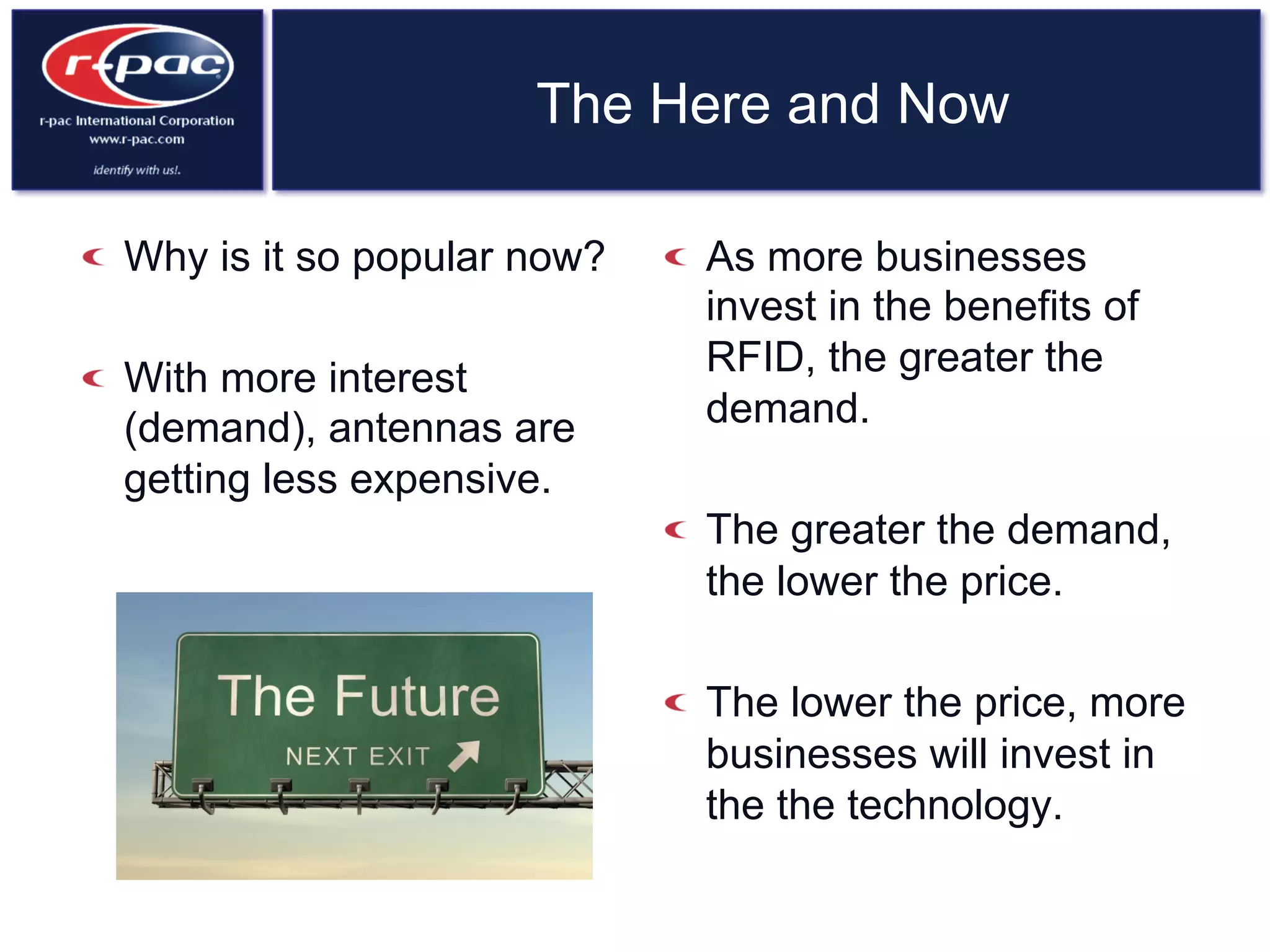 r-pac

r-pac International Corporation
www.r-pac.com

identify with us!.

The Here and Now

Why is it so popular now?

With more interest (demand), antennas are getting less expensive.

The Future

NEXT EXIT

As more businesses invest in the benefits of RFID, the greater the demand.

The greater the demand, the lower the price.

The lower the price, more businesses will invest in the the technology.